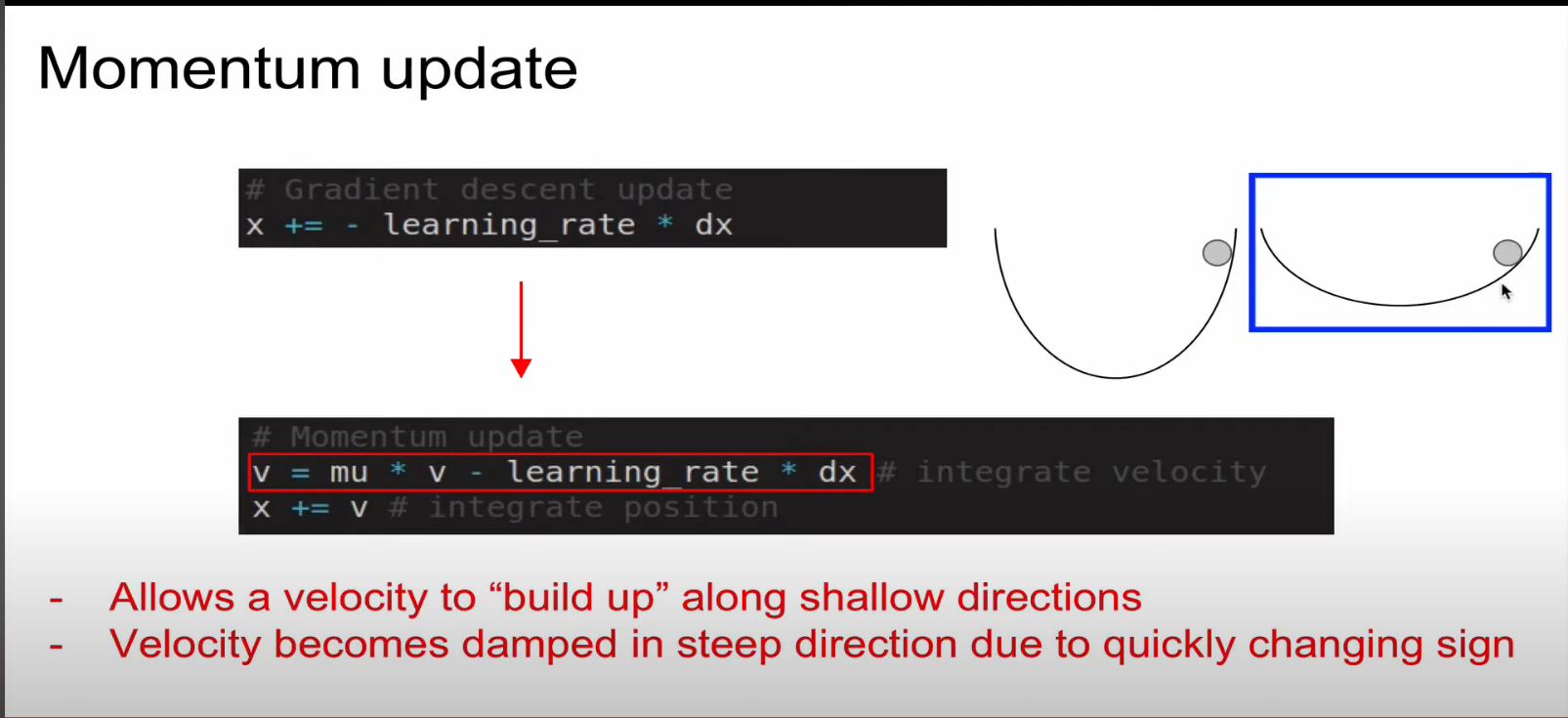 Momentum update

# Gradient descent update
x += - learning_rate * dx

# Momentum update
v = mu * v - learning_rate * dx # integrate velocity
x += v # integrate position

- Allows a velocity to “build up” along shallow directions
- Velocity becomes damped in steep direction due to quickly changing sign